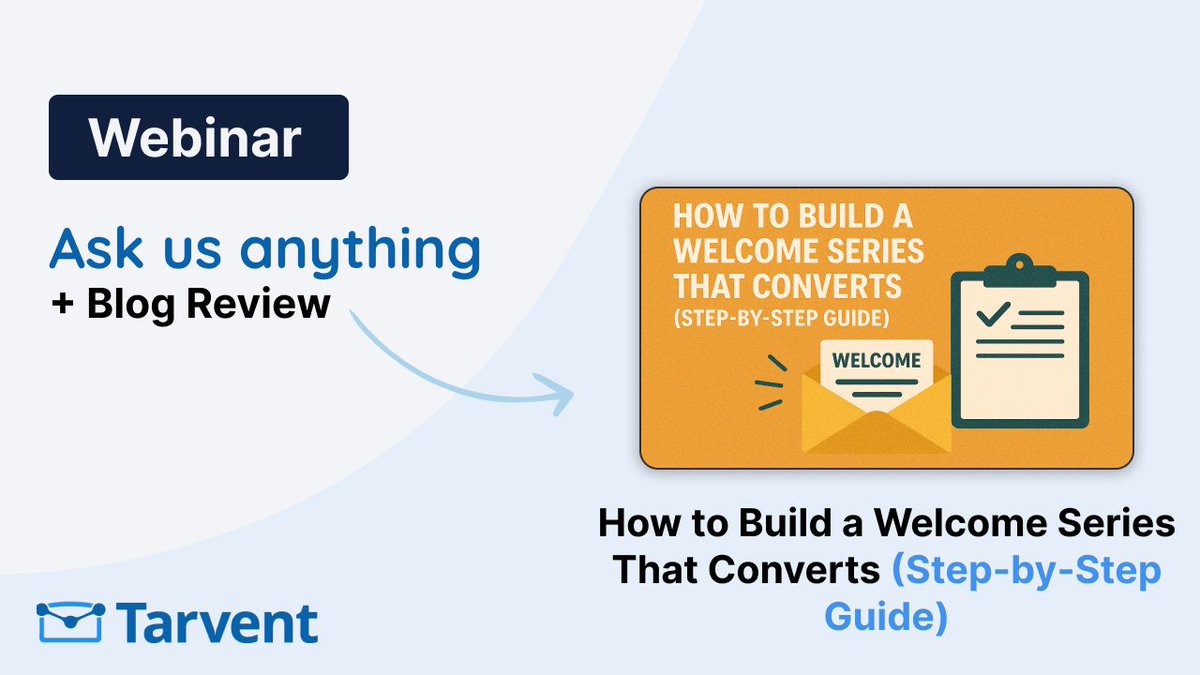 Webinar

Ask us anything
+ Blog Review

HOW TO BUILD A WELCOME SERIES THAT CONVERTS
(STEP-BY-STEP GUIDE)

WELCOME

How to Build a Welcome Series That Converts (Step-by-Step Guide)

Tarvent